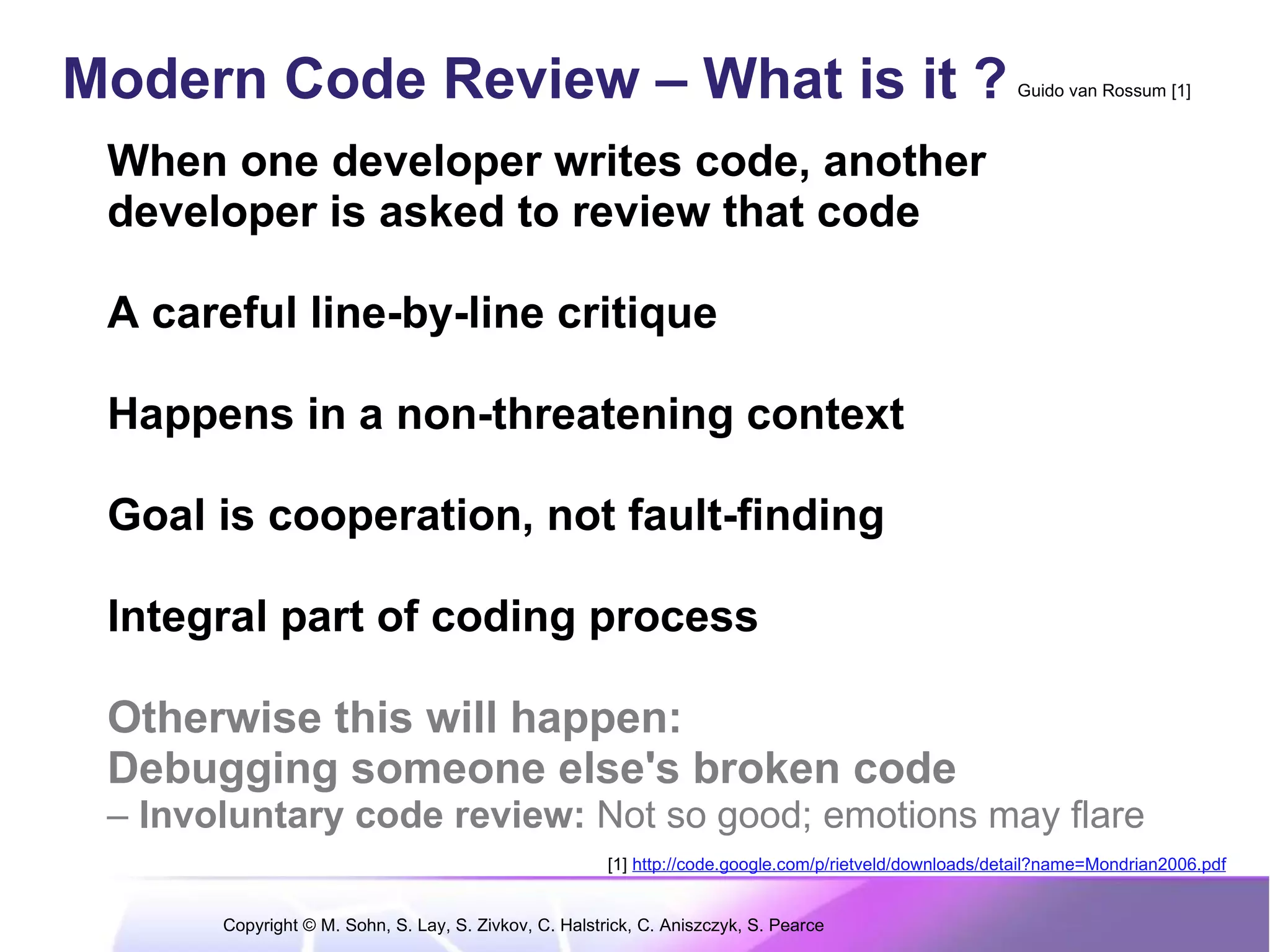 Modern Code Review – What is it ? Guido van Rossum [1]

When one developer writes code, another developer is asked to review that code

A careful line-by-line critique

Happens in a non-threatening context

Goal is cooperation, not fault-finding

Integral part of coding process

Otherwise this will happen:
Debugging someone else's broken code
– Involuntary code review: Not so good; emotions may flare

[1] http://code.google.com/p/rietveld/downloads/detail?name=Mondrian2006.pdf

Copyright © M. Sohn, S. Lay, S. Zivkov, C. Halstrick, C. Aniszczyk, S. Pearce